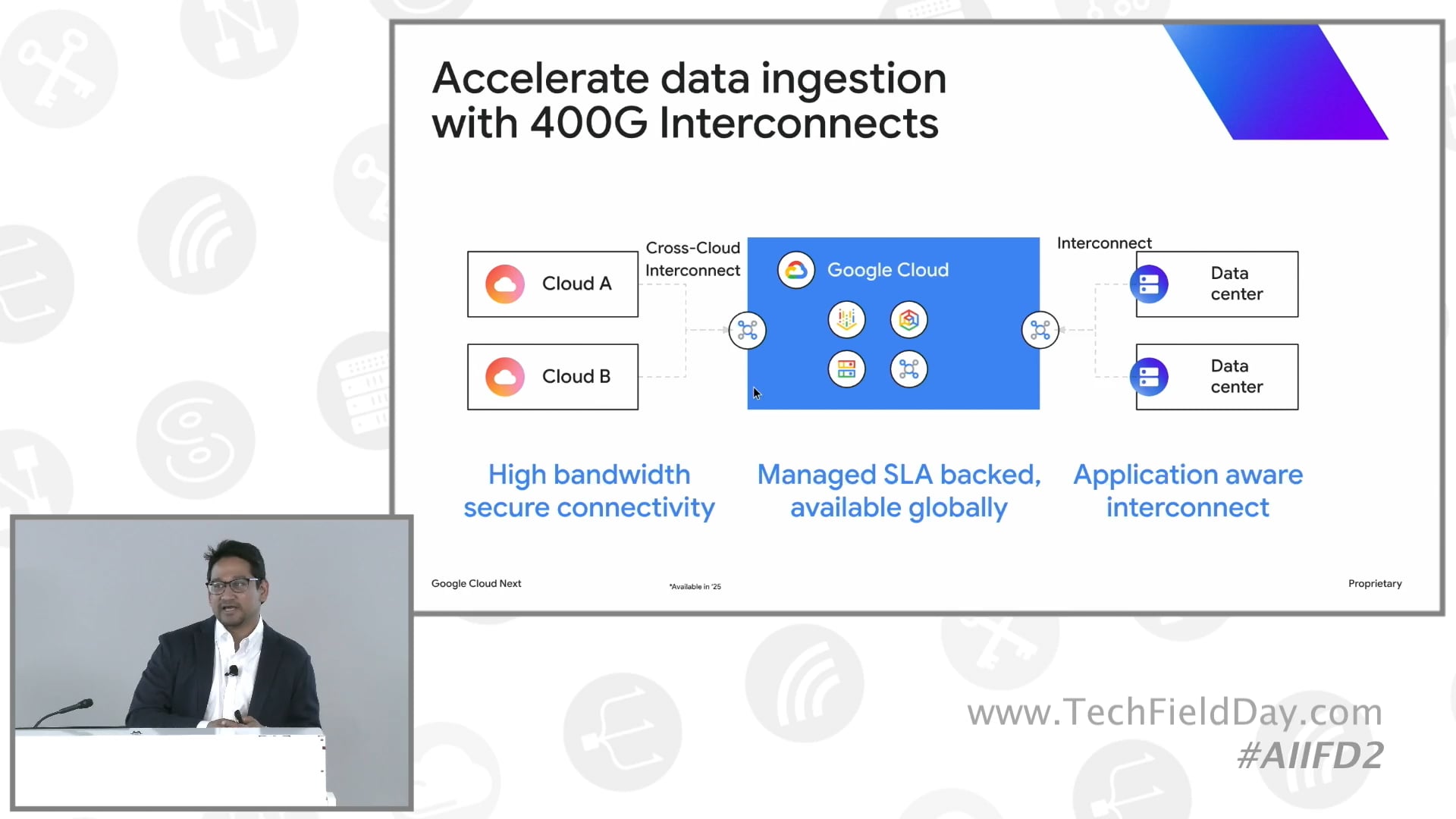 Accelerate data ingestion with 400G Interconnects

Cloud A

Cloud B

Cross-Cloud Interconnect

Google Cloud

Interconnect

Data center

Data center

High bandwidth secure connectivity

Managed SLA backed, available globally

Application aware interconnect

Google Cloud Next

*Available in '25

Proprietary

www.TechFieldDay.com
#AIIFD2